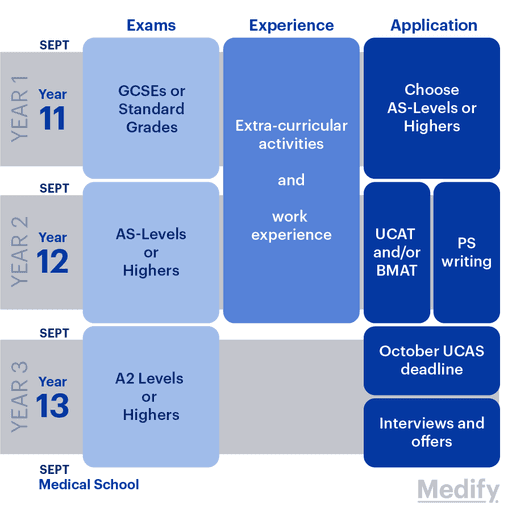 Exams

Experience

Application

SEPT

YEAR 1

Year 11

GCSEs or Standard Grades

Extra-curricular activities

and

work experience

Choose AS-Levels or Highers

SEPT

YEAR 2

Year 12

AS-Levels or Highers

UCAT and/or BMAT

PS writing

SEPT

YEAR 3

Year 13

A2 Levels or Highers

October UCAS deadline

Interviews and offers

SEPT
Medical School

Medify